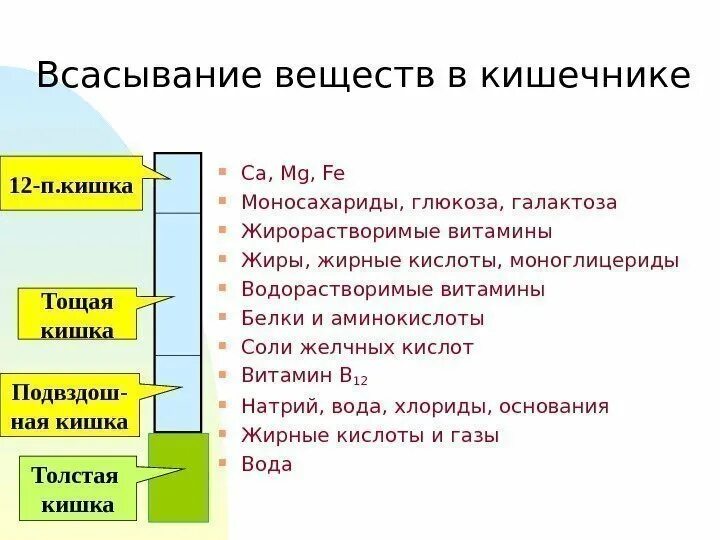 Всасывание веществ в кишечнике

12-п.кишка

Тощая кишка

Подвздошная кишка

Толстая кишка

- Ca, Mg, Fe
- Моносахариды, глюкоза, галактоза
- Жирорастворимые витамины
- Жиры, жирные кислоты, моноглицериды
- Водорастворимые витамины
- Белки и аминокислоты
- Соли желчных кислот
- Витамин $B_{12}$
- Натрий, вода, хлориды, основания
- Жирные кислоты и газы
- Вода